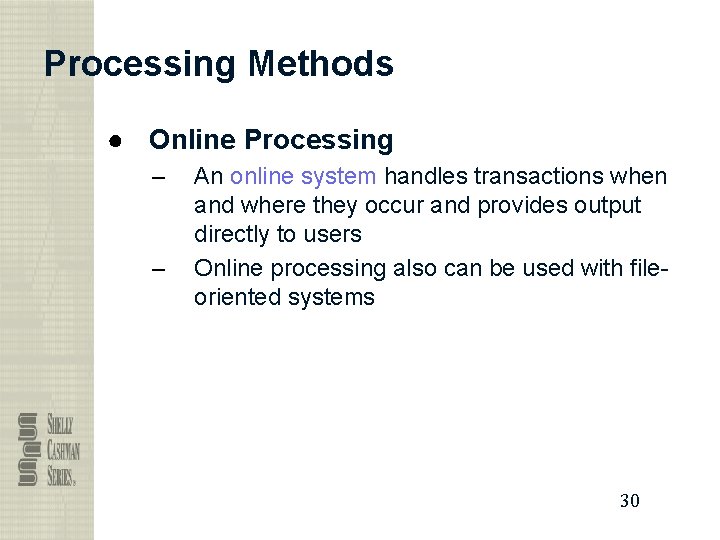 Processing Methods

● Online Processing

– An online system handles transactions when and where they occur and provides output directly to users

– Online processing also can be used with file-oriented systems

SHELLY
CASHMAN
SERIES®

30